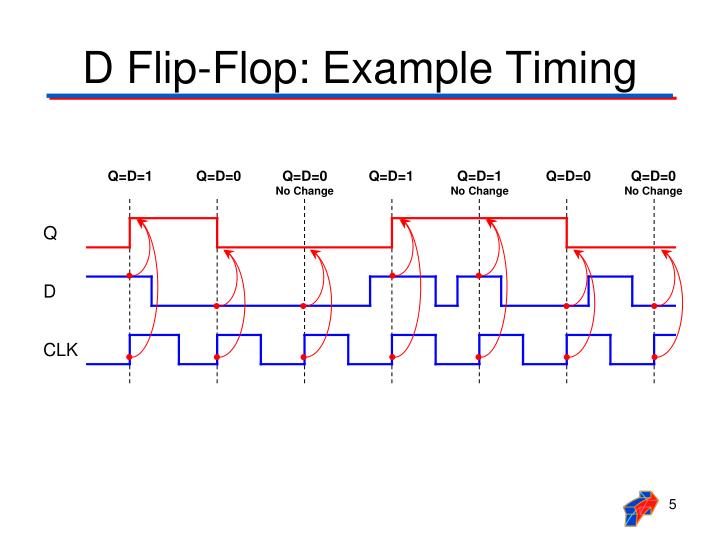 D Flip-Flop: Example Timing

Q=D=1
Q=D=0
Q=D=0
No Change
Q=D=1
Q=D=1
No Change
Q=D=0
Q=D=0
No Change

Q
D
CLK

5